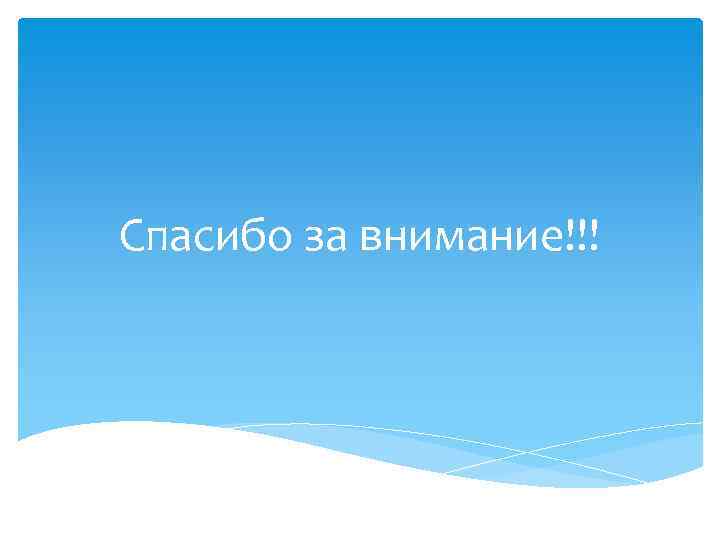 Спасибо за внимание!!!